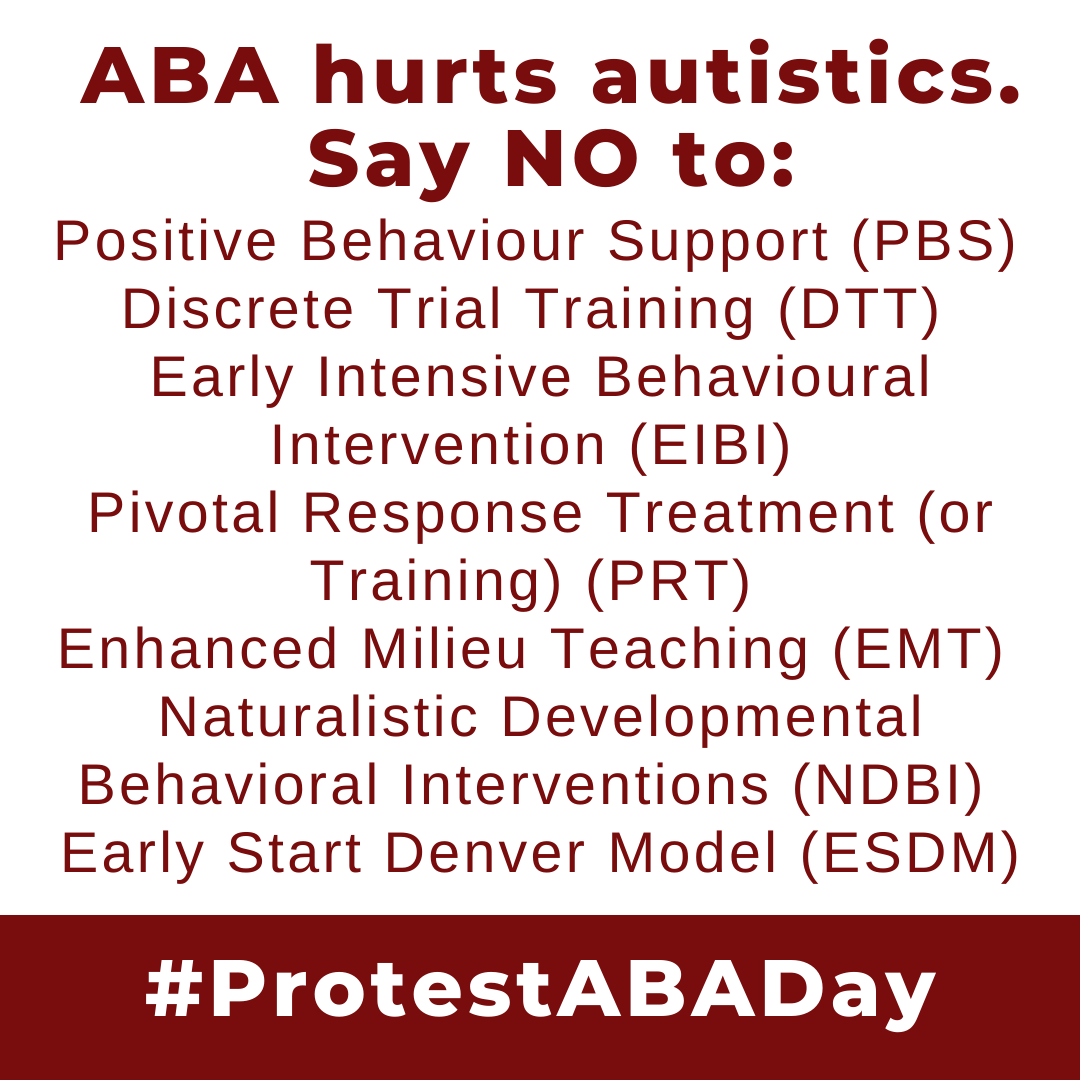 ABA hurts autistics.
Say NO to:

Positive Behaviour Support (PBS)
Discrete Trial Training (DTT)
Early Intensive Behavioural Intervention (EIBI)
Pivotal Response Treatment (or Training) (PRT)
Enhanced Milieu Teaching (EMT)
Naturalistic Developmental Behavioral Interventions (NDBI)
Early Start Denver Model (ESDM)

#ProtestABADay